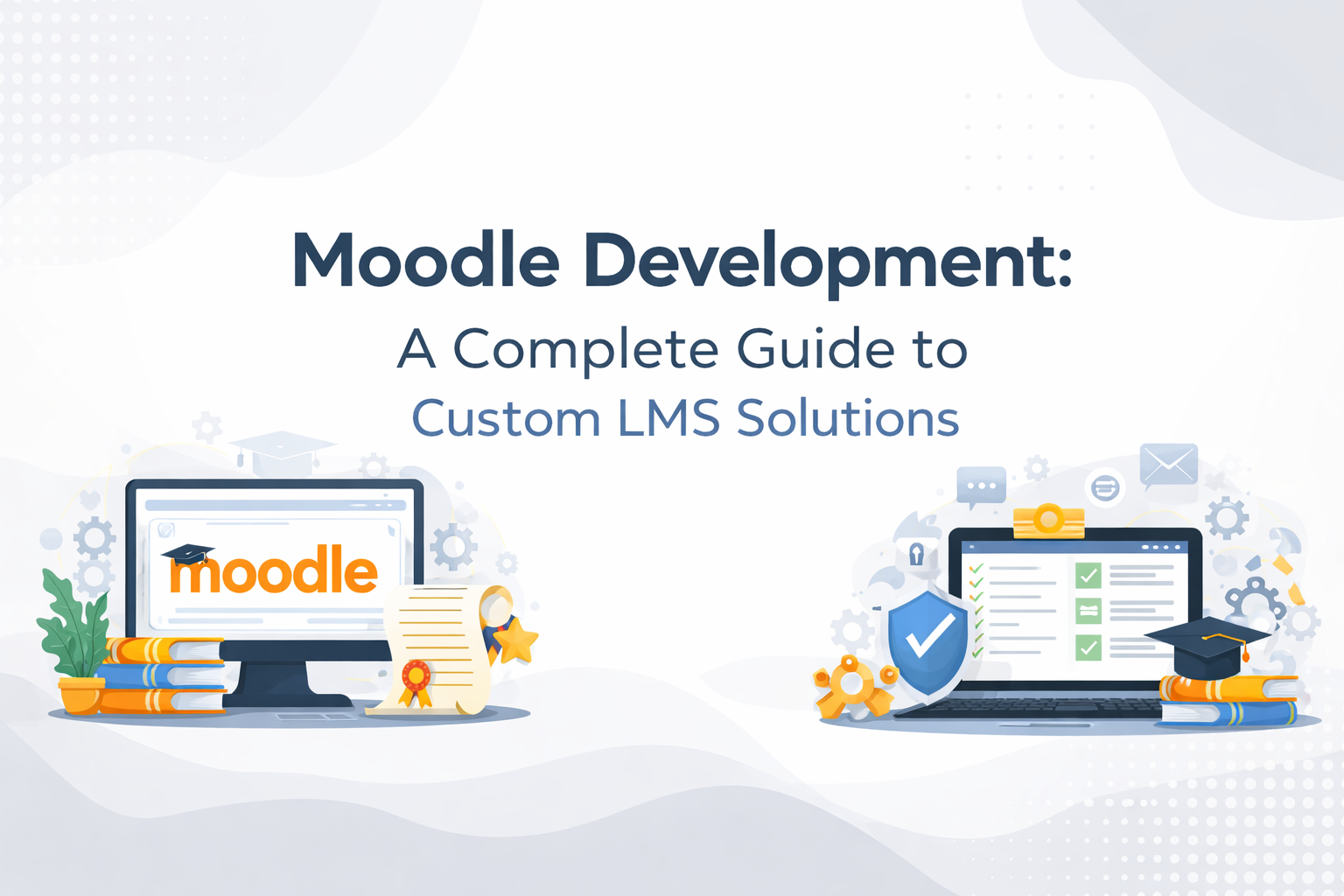 Moodle Development:
A Complete Guide to
Custom LMS Solutions

moodle